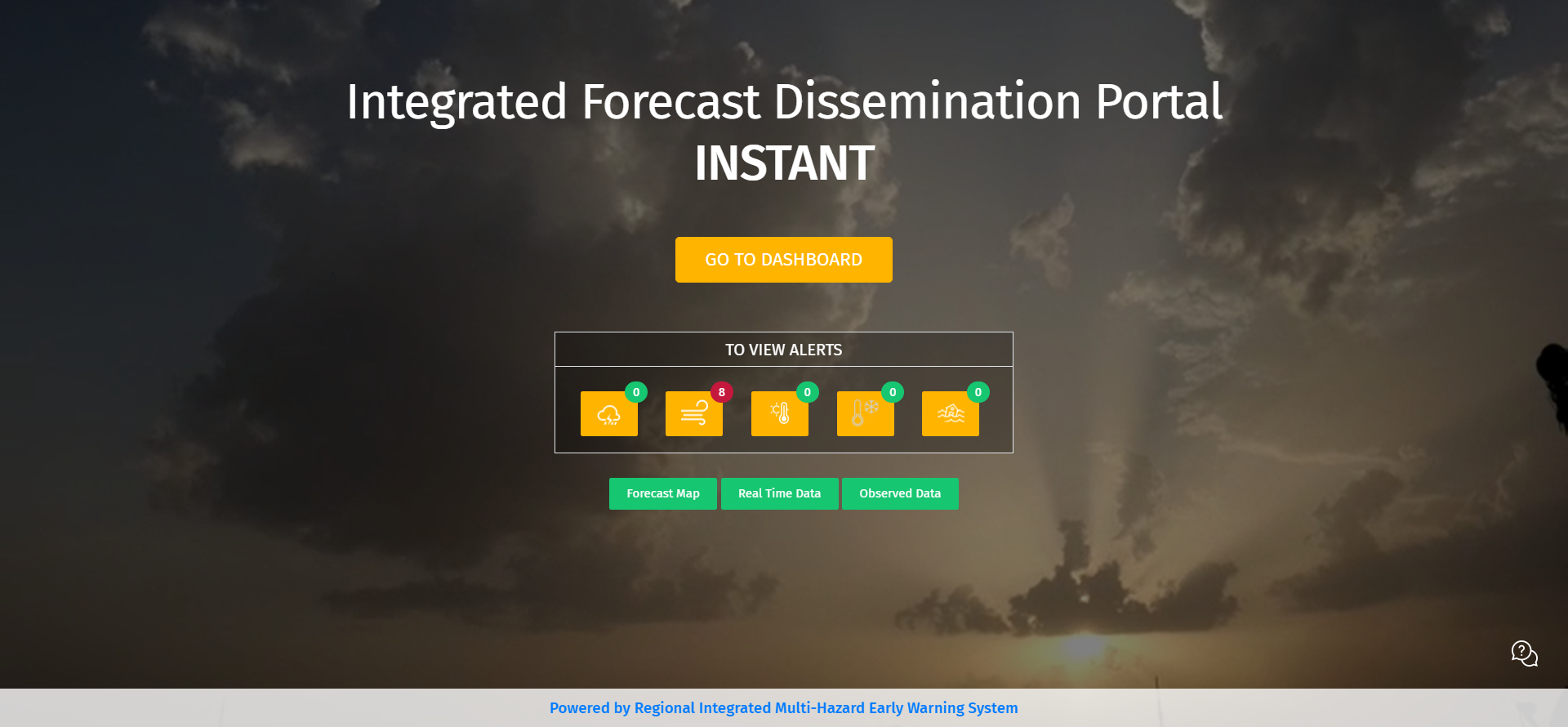 Integrated Forecast Dissemination Portal
INSTANT

GO TO DASHBOARD

TO VIEW ALERTS

0 8 0 0 0

Forecast Map Real Time Data Observed Data

Powered by Regional Integrated Multi-Hazard Early Warning System